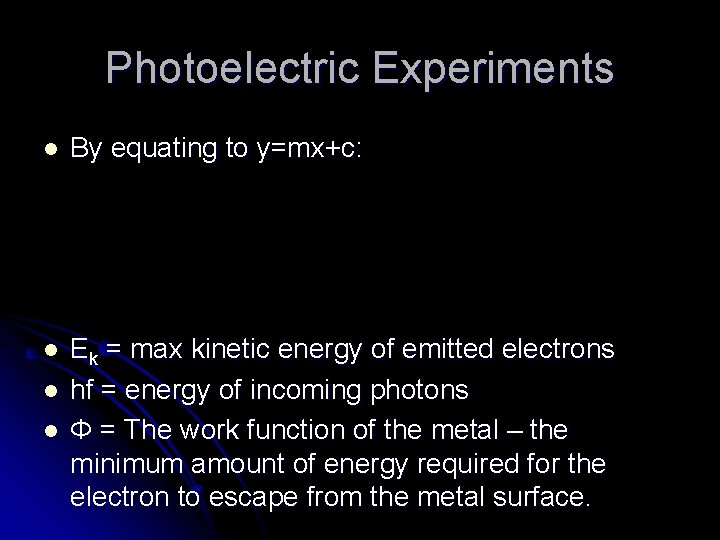 Photoelectric Experiments

- By equating to y=mx+c:

- $E_k$ = max kinetic energy of emitted electrons
- hf = energy of incoming photons
- Φ = The work function of the metal – the minimum amount of energy required for the electron to escape from the metal surface.